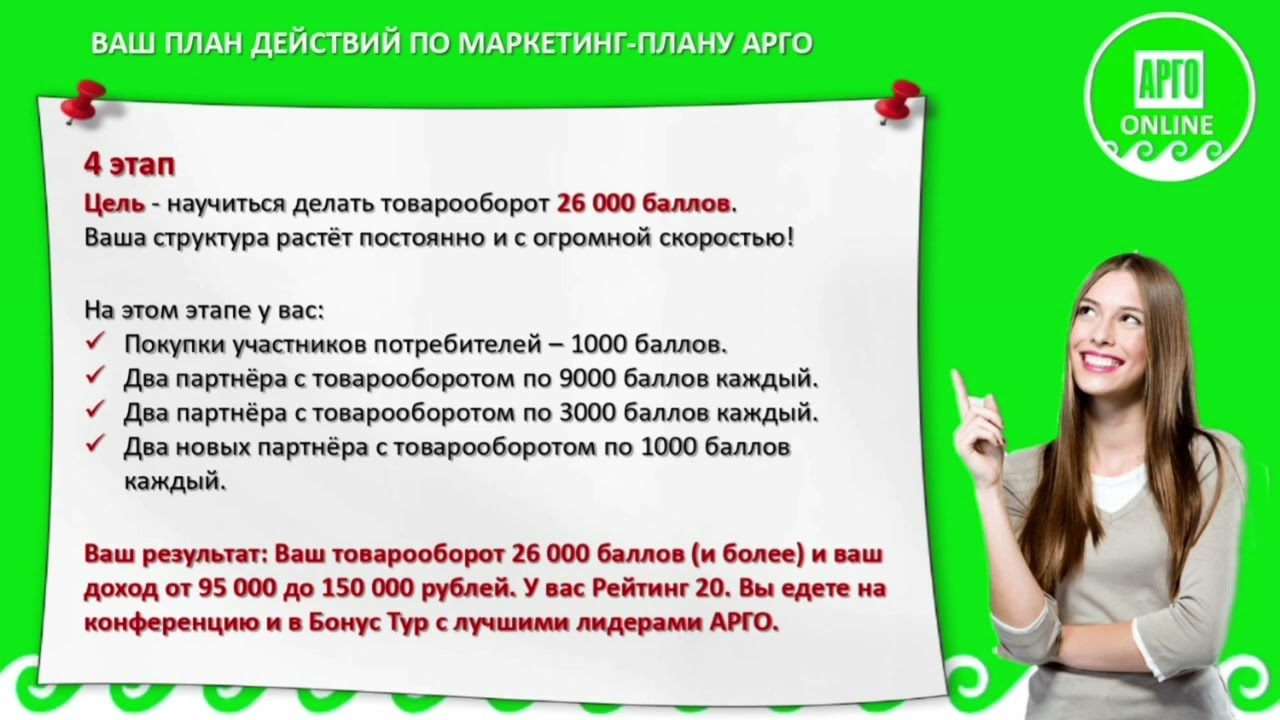 ВАШ ПЛАН ДЕЙСТВИЙ ПО МАРКЕТИНГ-ПЛАНУ АРГО

АРГО
ONLINE

4 этап
Цель - научиться делать товарооборот 26 000 баллов.
Ваша структура растёт постоянно и с огромной скоростью!

На этом этапе у вас:
✓ Покупки участников потребителей – 1000 баллов.
✓ Два партнёра с товарооборотом по 9000 баллов каждый.
✓ Два партнёра с товарооборотом по 3000 баллов каждый.
✓ Два новых партнёра с товарооборотом по 1000 баллов каждый.

Ваш результат: Ваш товарооборот 26 000 баллов (и более) и ваш доход от 95 000 до 150 000 рублей. У вас Рейтинг 20. Вы едете на конференцию и в Бонус Тур с лучшими лидерами АРГО.